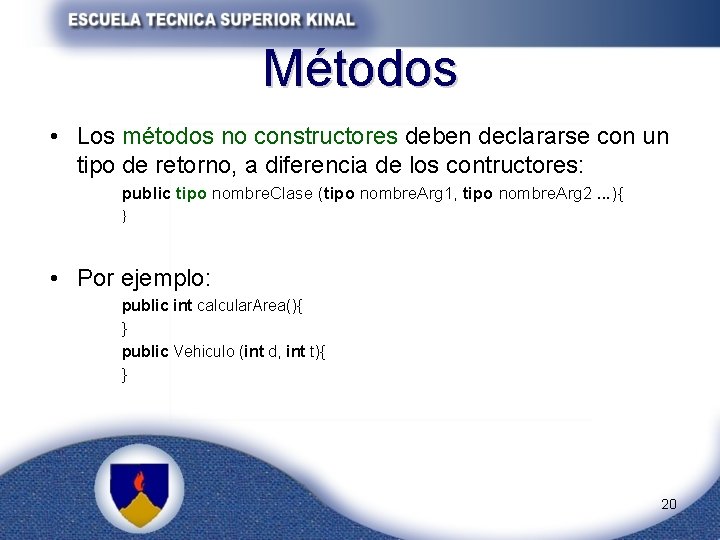 ESCUELA TECNICA SUPERIOR KINAL

Métodos

• Los métodos no constructores deben declararse con un tipo de retorno, a diferencia de los contructores:

public tipo nombreClase (tipo nombreArg1, tipo nombreArg2 ...){
}

• Por ejemplo:

public int calcularArea(){
}
public Vehiculo (int d, int t){
}

20